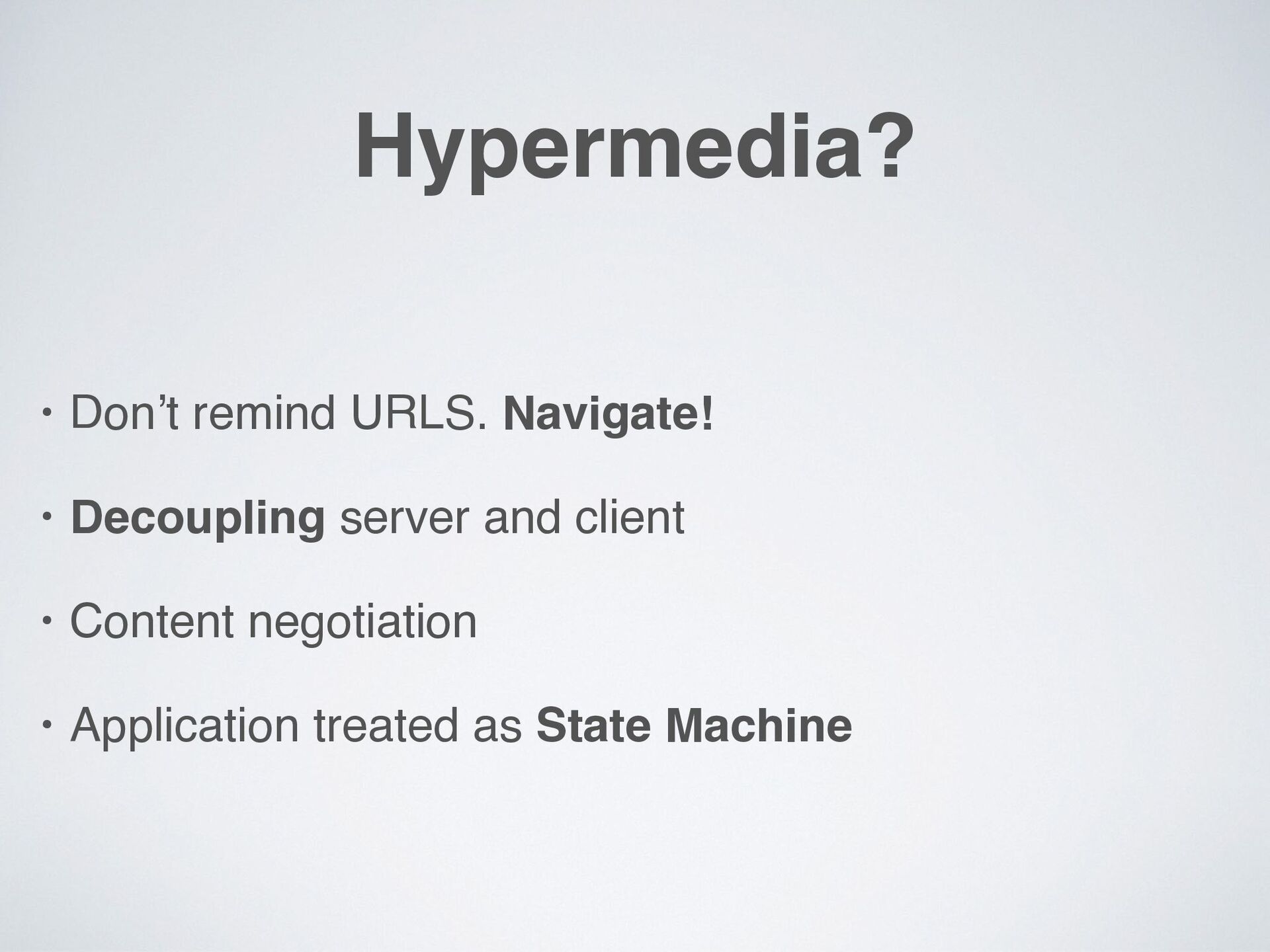 Hypermedia?

• Don’t remind URLS. Navigate!

• Decoupling server and client

• Content negotiation

• Application treated as State Machine